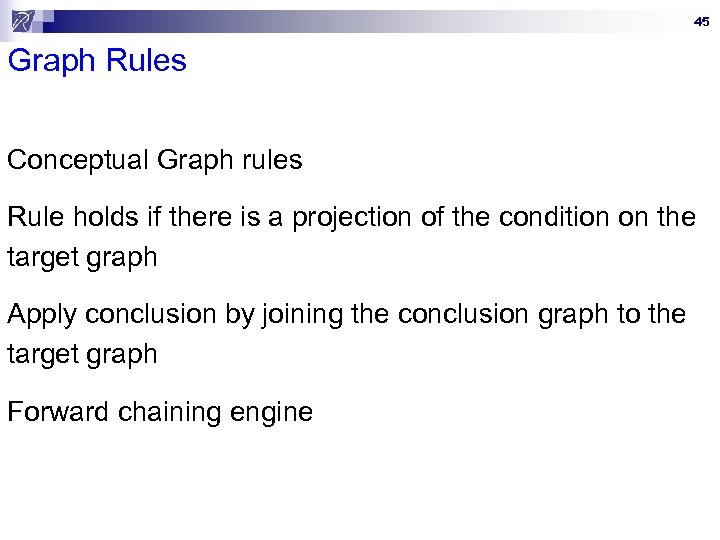 45

Graph Rules

Conceptual Graph rules

Rule holds if there is a projection of the condition on the target graph

Apply conclusion by joining the conclusion graph to the target graph

Forward chaining engine